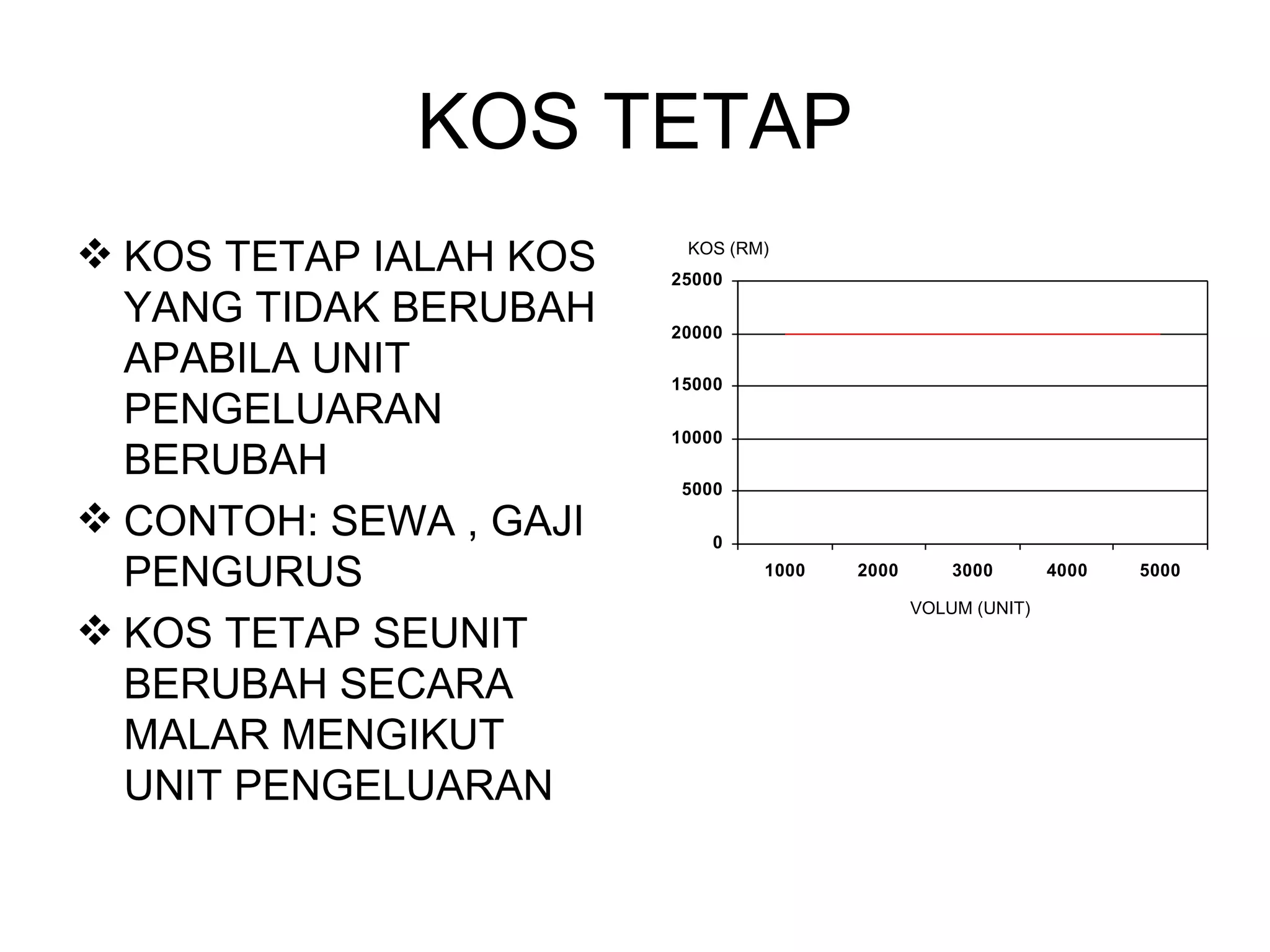 KOS TETAP

❖ KOS TETAP IALAH KOS YANG TIDAK BERUBAH APABILA UNIT PENGELUARAN BERUBAH

❖ CONTOH: SEWA , GAJI PENGURUS

❖ KOS TETAP SEUNIT BERUBAH SECARA MALAR MENGIKUT UNIT PENGELUARAN

KOS (RM)
25000
20000
15000
10000
5000
0
1000
2000
3000
4000
5000
VOLUM (UNIT)